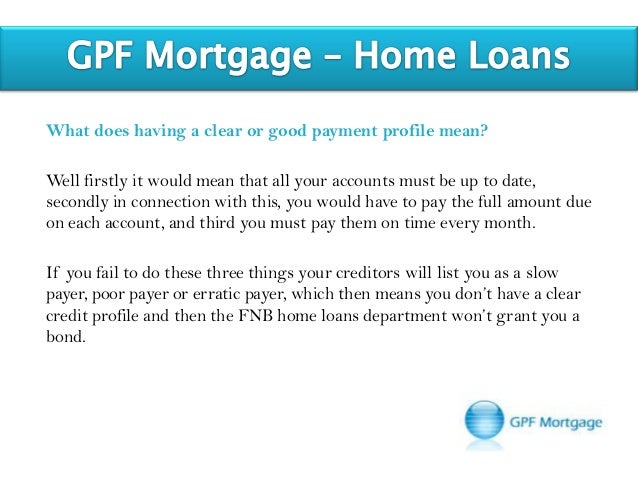 GPF Mortgage – Home Loans

What does having a clear or good payment profile mean?

Well firstly it would mean that all your accounts must be up to date, secondly in connection with this, you would have to pay the full amount due on each account, and third you must pay them on time every month.

If you fail to do these three things your creditors will list you as a slow payer, poor payer or erratic payer, which then means you don't have a clear credit profile and then the FNB home loans department won't grant you a bond.

GPF Mortgage